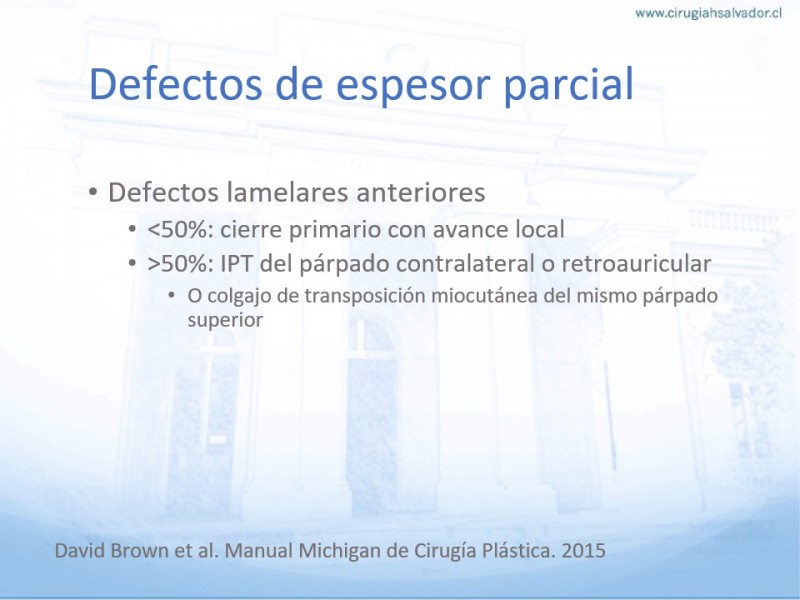 www.cirugiahsalvador.cl

Defectos de espesor parcial

• Defectos lamelares anteriores
  • <50%: cierre primario con avance local
  • >50%: IPT del párpado contralateral o retroauricular
    • O colgajo de transposición miocutánea del mismo párpado superior

David Brown et al. Manual Michigan de Cirugía Plástica. 2015